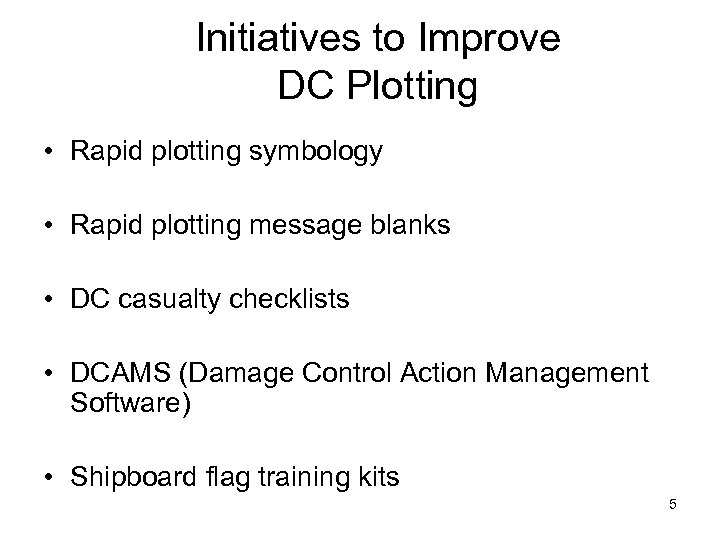 Initiatives to Improve DC Plotting

• Rapid plotting symbology

• Rapid plotting message blanks

• DC casualty checklists

• DCAMS (Damage Control Action Management Software)

• Shipboard flag training kits

5